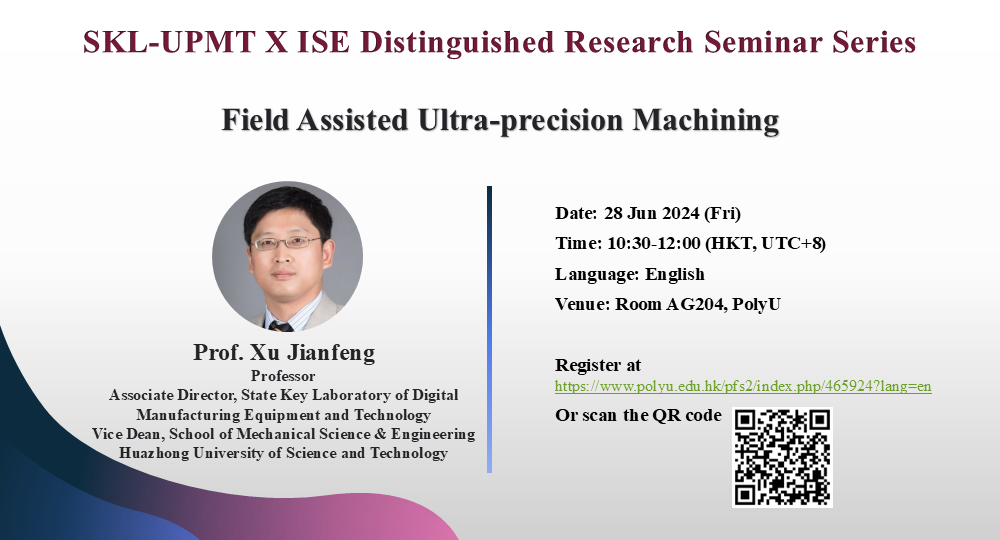 SKL-UPMT X ISE Distinguished Research Seminar Series

Field Assisted Ultra-precision Machining

Prof. Xu Jianfeng
Professor
Associate Director, State Key Laboratory of Digital Manufacturing Equipment and Technology
Vice Dean, School of Mechanical Science & Engineering
Huazhong University of Science and Technology

Date: 28 Jun 2024 (Fri)
Time: 10:30-12:00 (HKT, UTC+8)
Language: English
Venue: Room AG204, PolyU

Register at
https://www.polyu.edu.hk/pfs2/index.php/465924?lang=en
Or scan the QR code